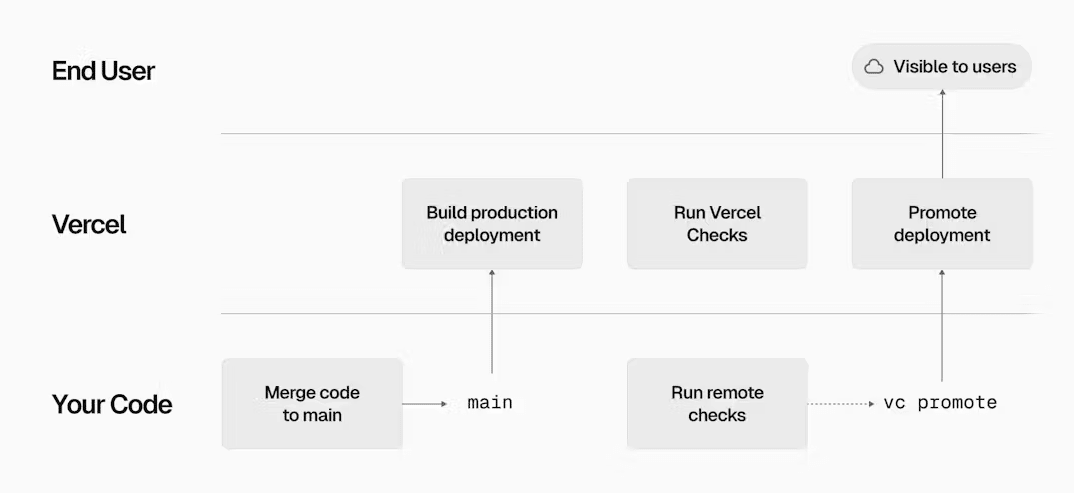 End User

Visible to users

Vercel

Build production deployment

Run Vercel Checks

Promote deployment

Your Code

Merge code to main

main

Run remote checks

vc promote